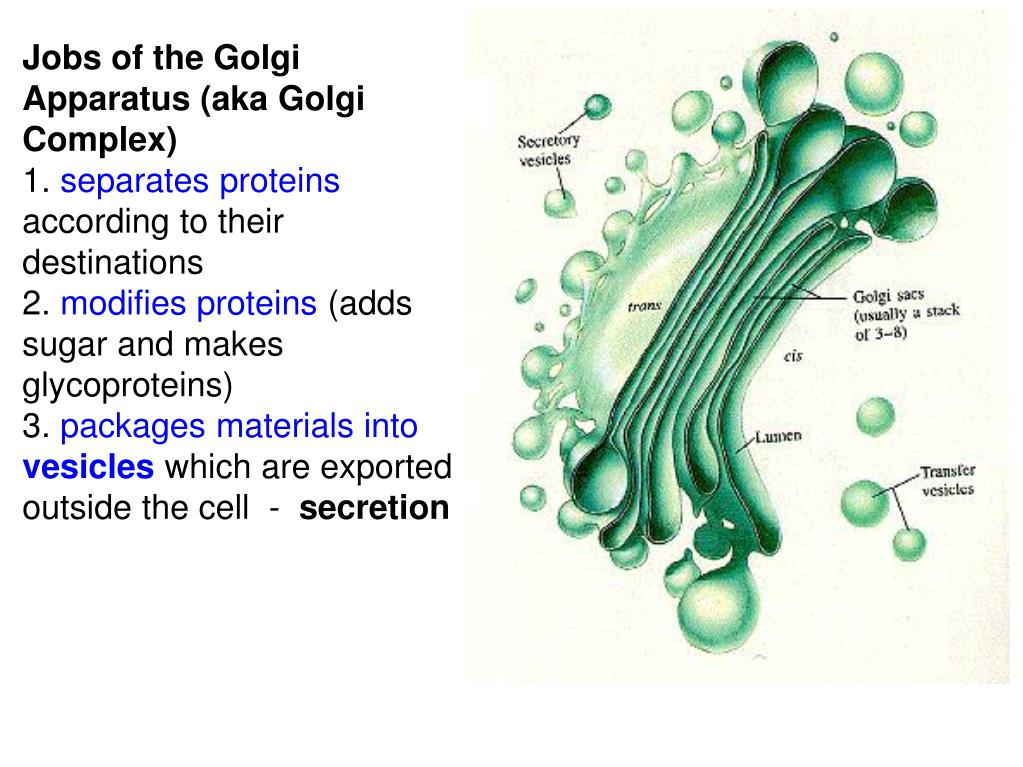 Jobs of the Golgi Apparatus (aka Golgi Complex)

1. separates proteins according to their destinations

2. modifies proteins (adds sugar and makes glycoproteins)

3. packages materials into vesicles which are exported outside the cell - secretion

Secretory vesicles

trans

Golgi sacs (usually a stack of 3–8)

cis

Lumen

Transfer vesicles